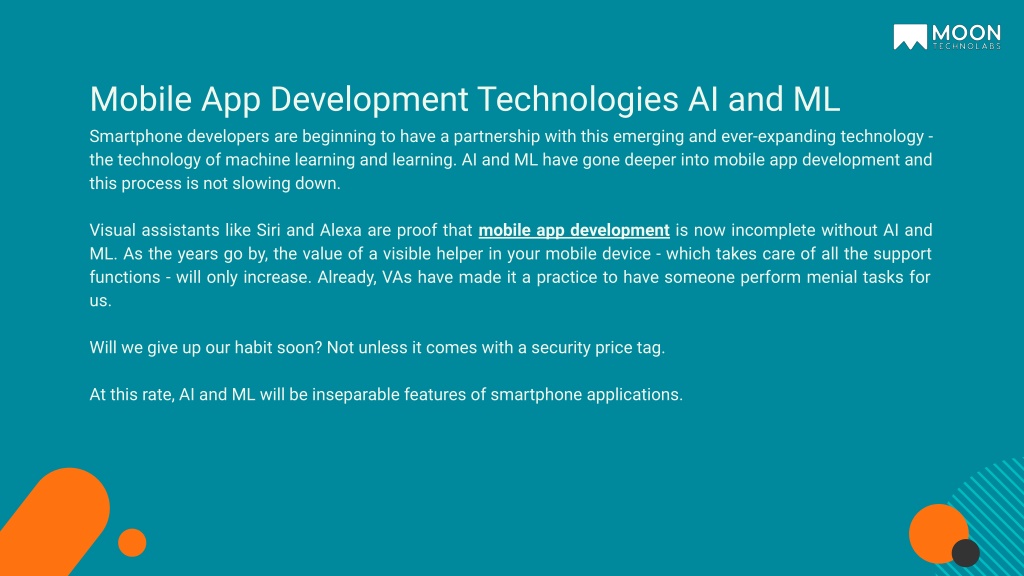 MOON
TECHNOLABS

Mobile App Development Technologies AI and ML

Smartphone developers are beginning to have a partnership with this emerging and ever-expanding technology - the technology of machine learning and learning. AI and ML have gone deeper into mobile app development and this process is not slowing down.

Visual assistants like Siri and Alexa are proof that mobile app development is now incomplete without AI and ML. As the years go by, the value of a visible helper in your mobile device - which takes care of all the support functions - will only increase. Already, VAs have made it a practice to have someone perform menial tasks for us.

Will we give up our habit soon? Not unless it comes with a security price tag.

At this rate, AI and ML will be inseparable features of smartphone applications.